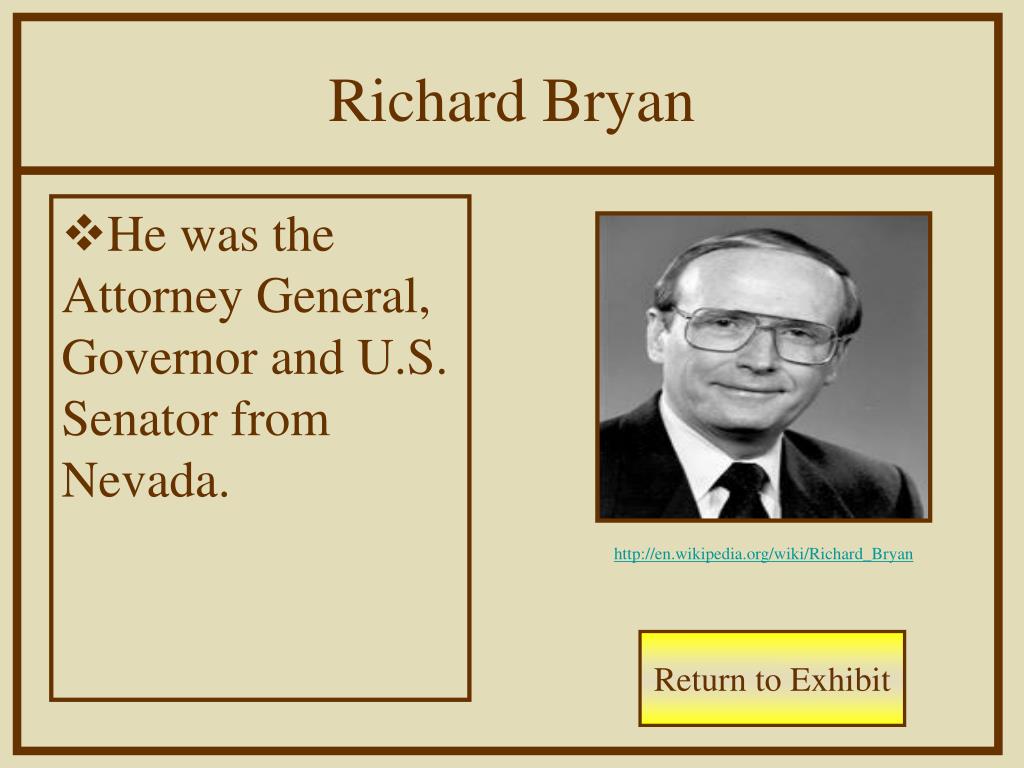 Richard Bryan

❖He was the Attorney General, Governor and U.S. Senator from Nevada.

http://en.wikipedia.org/wiki/Richard_Bryan

Return to Exhibit